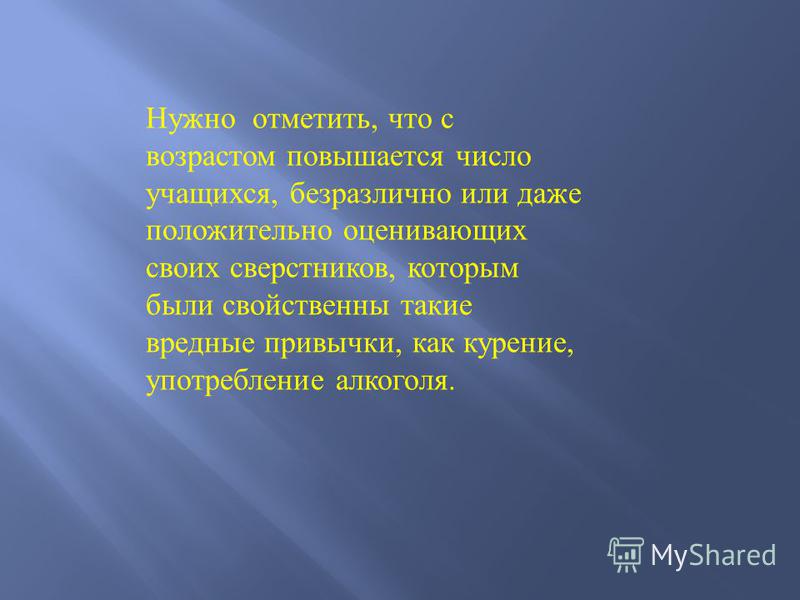 Нужно отметить, что с возрастом повышается число учащихся, безразлично или даже положительно оценивающих своих сверстников, которым были свойственны такие вредные привычки, как курение, употребление алкоголя.

MyShared